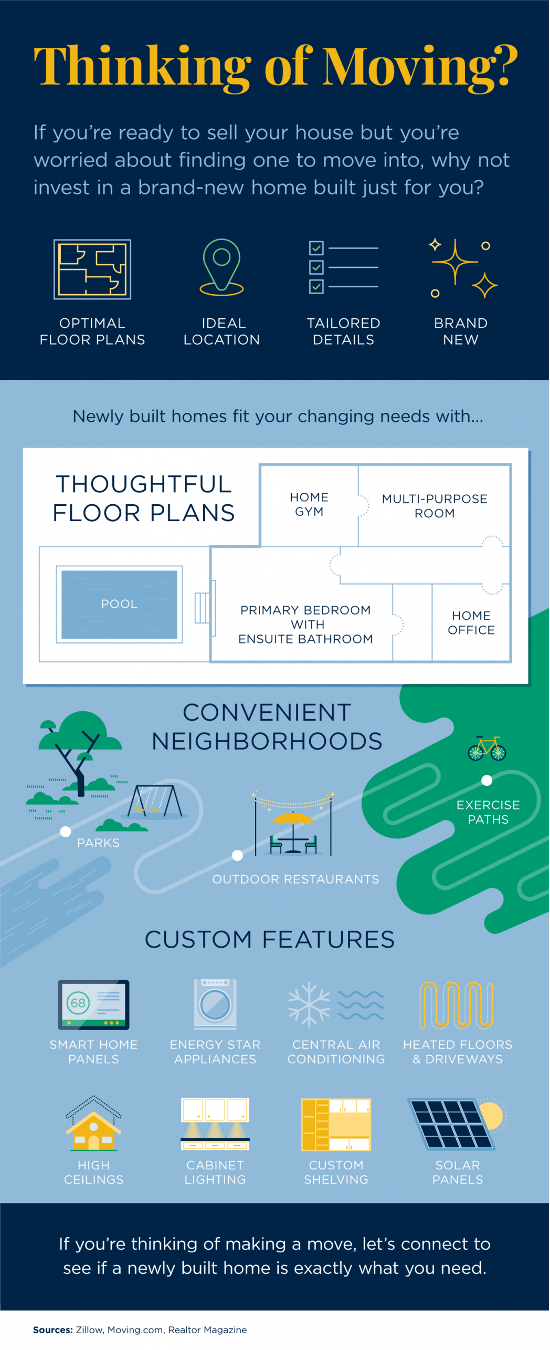 Thinking of Moving?

If you're ready to sell your house but you're worried about finding one to move into, why not invest in a brand-new home built just for you?

OPTIMAL FLOOR PLANS

IDEAL LOCATION

TAILORED DETAILS

BRAND NEW

Newly built homes fit your changing needs with...

THOUGHTFUL FLOOR PLANS

HOME GYM

MULTI-PURPOSE ROOM

POOL

PRIMARY BEDROOM WITH ENSUITE BATHROOM

HOME OFFICE

CONVENIENT NEIGHBORHOODS

PARKS

OUTDOOR RESTAURANTS

EXERCISE PATHS

CUSTOM FEATURES

68

SMART HOME PANELS

ENERGY STAR APPLIANCES

CENTRAL AIR CONDITIONING

HEATED FLOORS & DRIVEWAYS

HIGH CEILINGS

CABINET LIGHTING

CUSTOM SHELVING

SOLAR PANELS

If you're thinking of making a move, let's connect to see if a newly built home is exactly what you need.

Sources: Zillow, Moving.com, Realtor Magazine